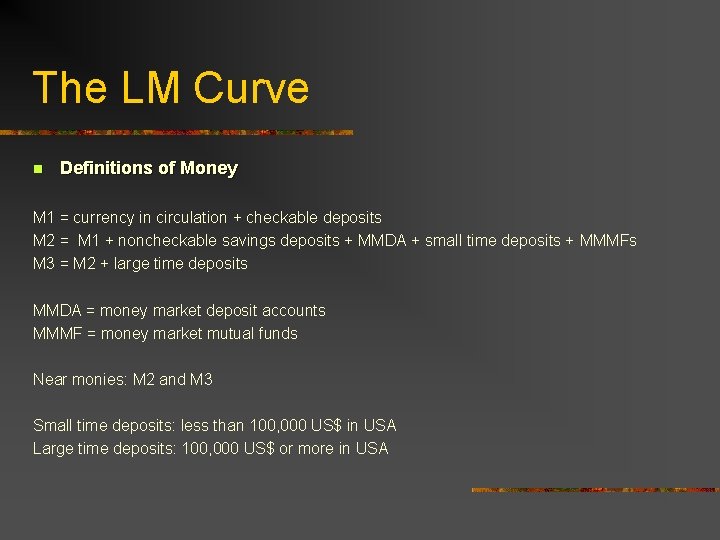 The LM Curve

Definitions of Money

M1 = currency in circulation + checkable deposits
M2 = M1 + noncheckable savings deposits + MMDA + small time deposits + MMMFs
M3 = M2 + large time deposits

MMDA = money market deposit accounts
MMMF = money market mutual funds

Near monies: M2 and M3

Small time deposits: less than 100,000 US$ in USA
Large time deposits: 100,000 US$ or more in USA